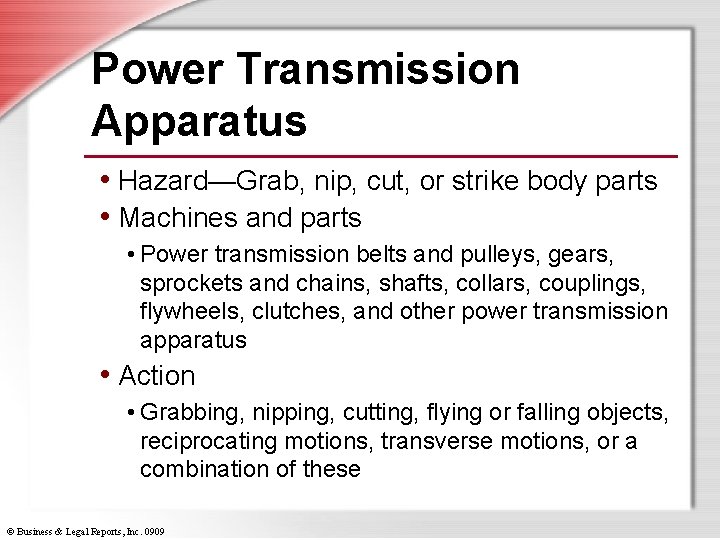 Power Transmission Apparatus

• Hazard—Grab, nip, cut, or strike body parts
• Machines and parts
  • Power transmission belts and pulleys, gears, sprockets and chains, shafts, collars, couplings, flywheels, clutches, and other power transmission apparatus
• Action
  • Grabbing, nipping, cutting, flying or falling objects, reciprocating motions, transverse motions, or a combination of these

© Business & Legal Reports, Inc. 0909